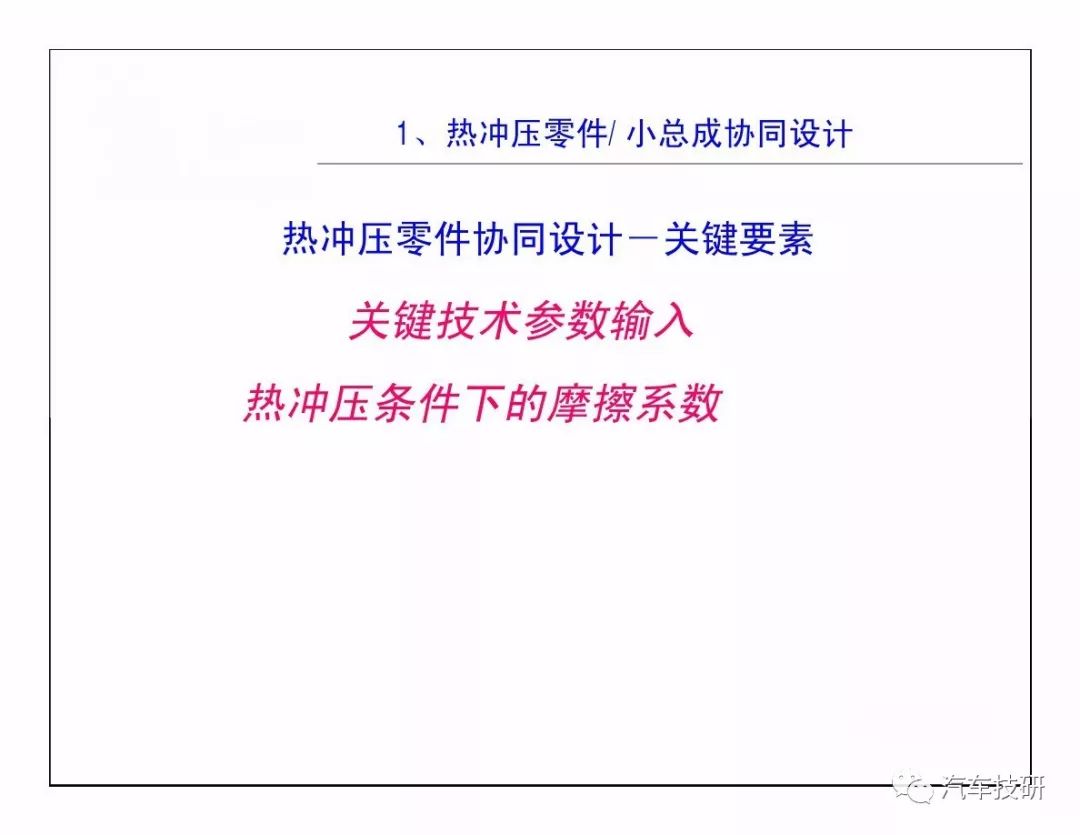 1、热冲压零件/ 小总成协同设计

热冲压零件协同设计－关键要素

关键技术参数输入

热冲压条件下的摩擦系数

汽车技研